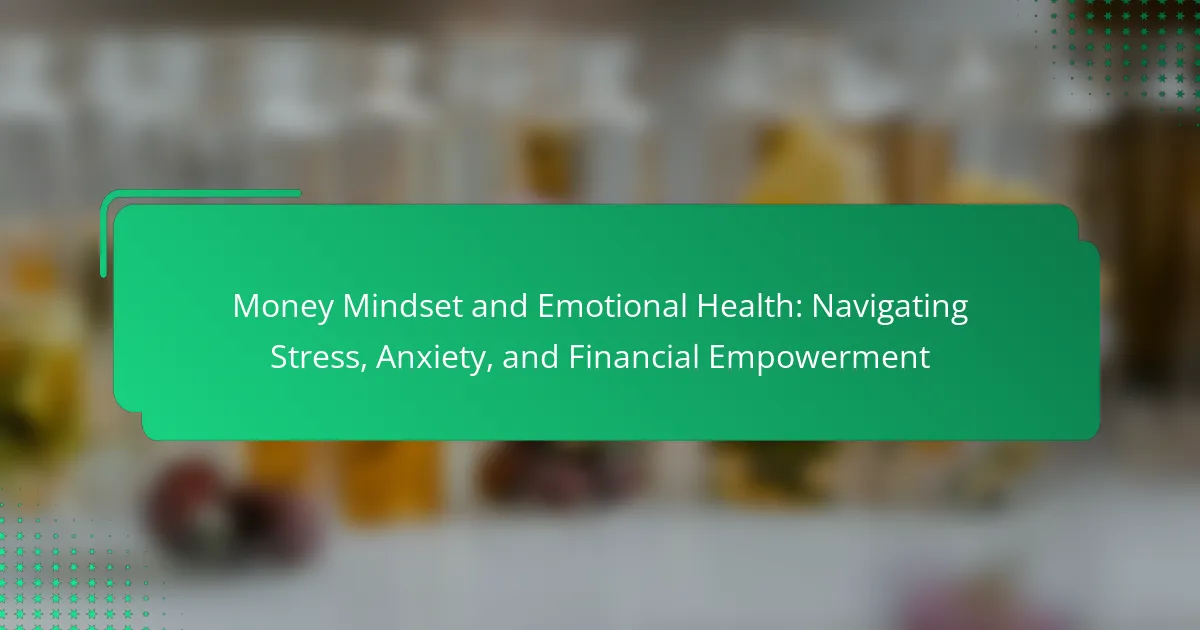 Money Mindset and Emotional Health: Navigating Stress, Anxiety, and Financial Empowerment